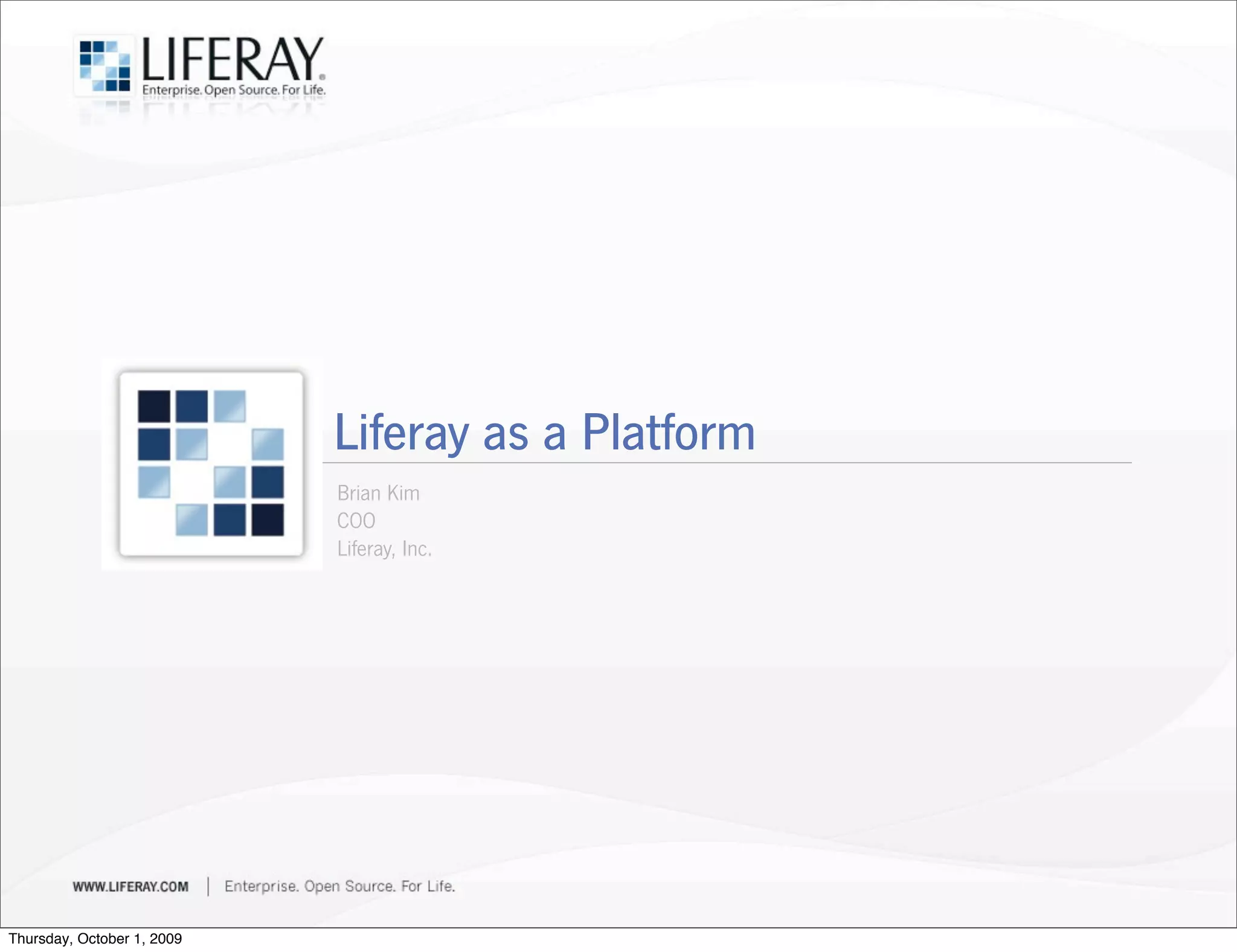 LIFERAY
Enterprise. Open Source. For Life.

Liferay as a Platform

Brian Kim
COO
Liferay, Inc.

WWW.LIFERAY.COM | Enterprise. Open Source. For Life.

Thursday, October 1, 2009